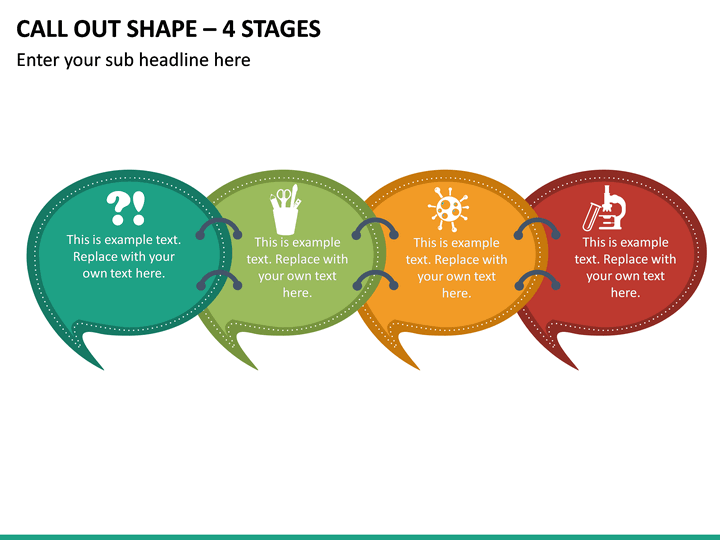 CALL OUT SHAPE – 4 STAGES

Enter your sub headline here

?!

This is example text. Replace with your own text here.

This is example text. Replace with your own text here.

This is example text. Replace with your own text here.

This is example text. Replace with your own text here.